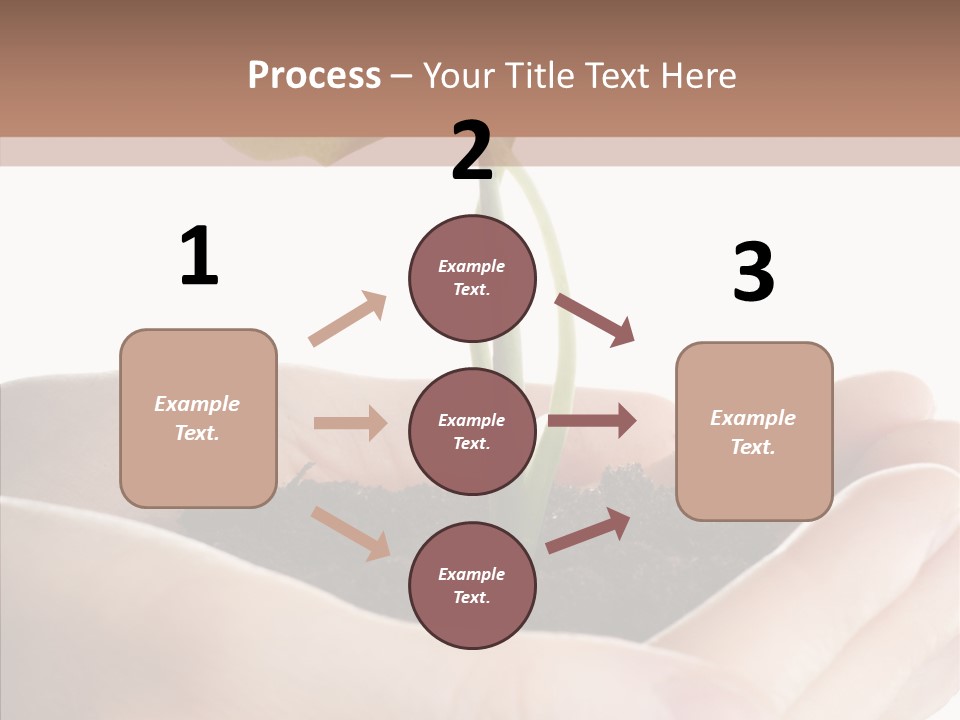 Process – Your Title Text Here

1

Example Text.

2

Example Text.

Example Text.

Example Text.

3

Example Text.